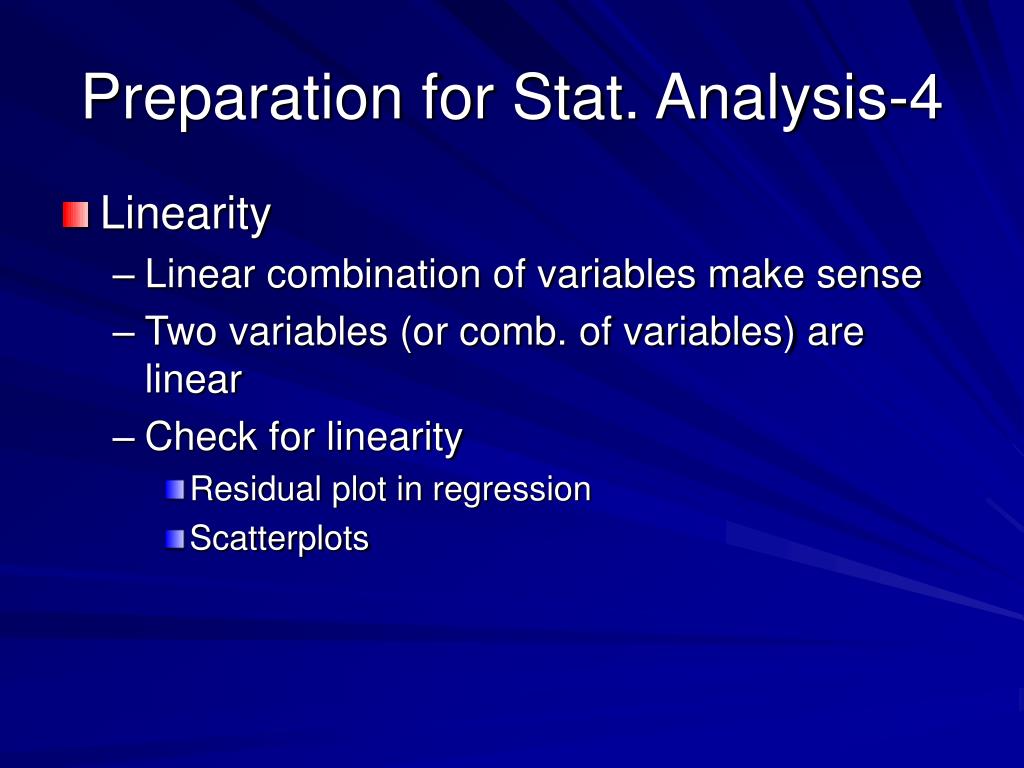 Preparation for Stat. Analysis-4

Linearity

– Linear combination of variables make sense

– Two variables (or comb. of variables) are linear

– Check for linearity

Residual plot in regression

Scatterplots